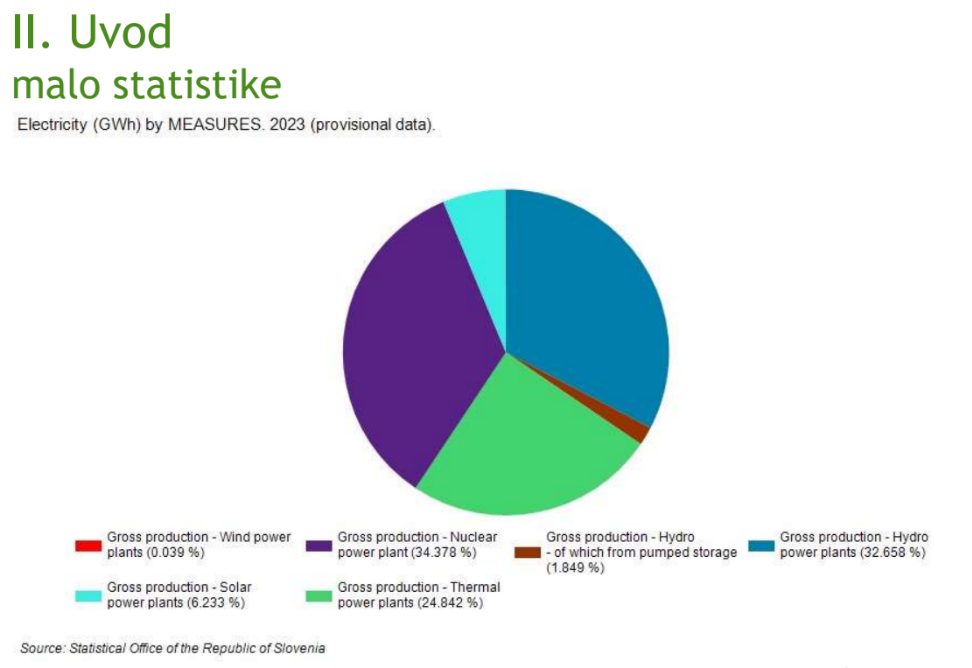 II. Uvod
malo statistike

Electricity (GWh) by MEASURES. 2023 (provisional data).

Gross production - Wind power plants (0.039 %)

Gross production - Nuclear power plant (34.378 %)

Gross production - Hydro - of which from pumped storage (1.849 %)

Gross production - Hydro power plants (32.658 %)

Gross production - Solar power plants (6.233 %)

Gross production - Thermal power plants (24.842 %)

Source: Statistical Office of the Republic of Slovenia